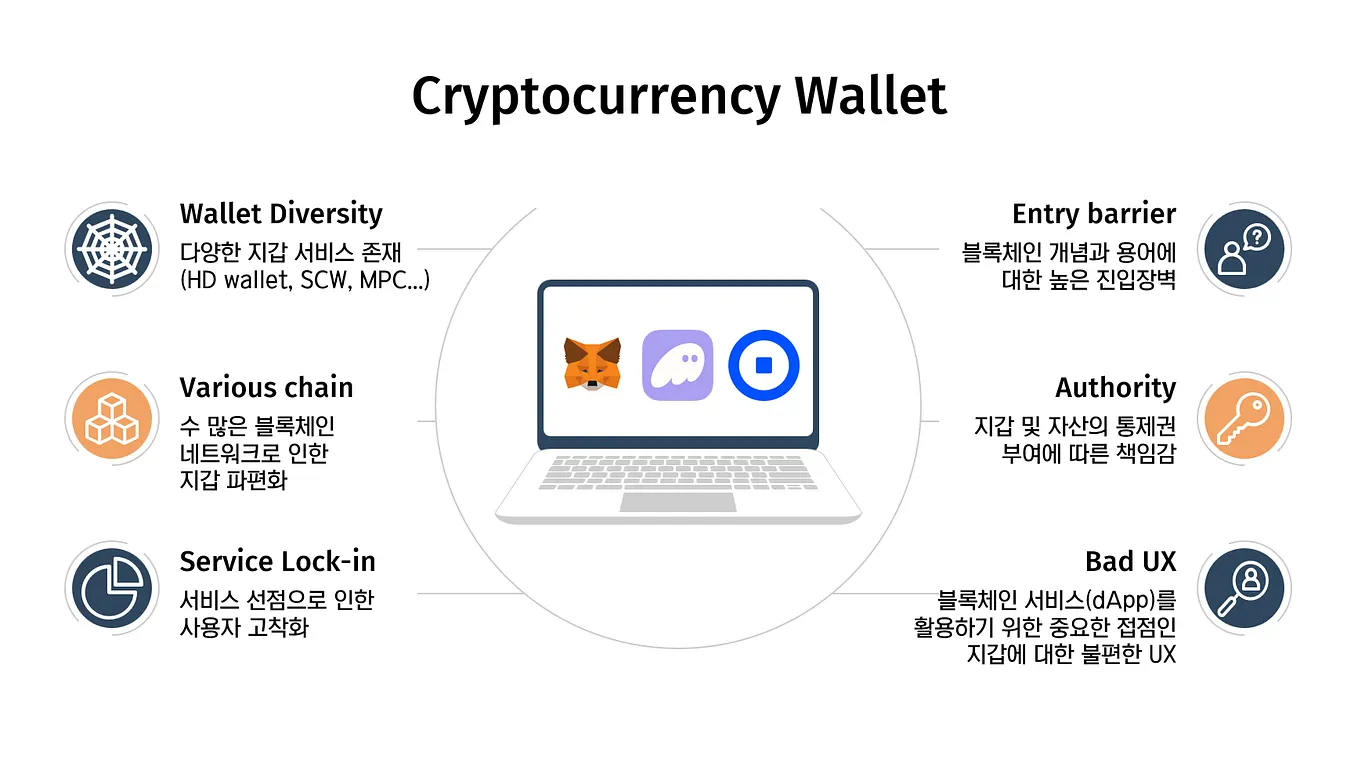 Cryptocurrency Wallet

Wallet Diversity
다양한 지갑 서비스 존재 (HD wallet, SCW, MPC...)

Various chain
수 많은 블록체인 네트워크로 인한 지갑 파편화

Service Lock-in
서비스 선점으로 인한 사용자 고착화

Entry barrier
블록체인 개념과 용어에 대한 높은 진입장벽

Authority
지갑 및 자산의 통제권 부여에 따른 책임감

Bad UX
블록체인 서비스(dApp)를 활용하기 위한 중요한 접점인 지갑에 대한 불편한 UX